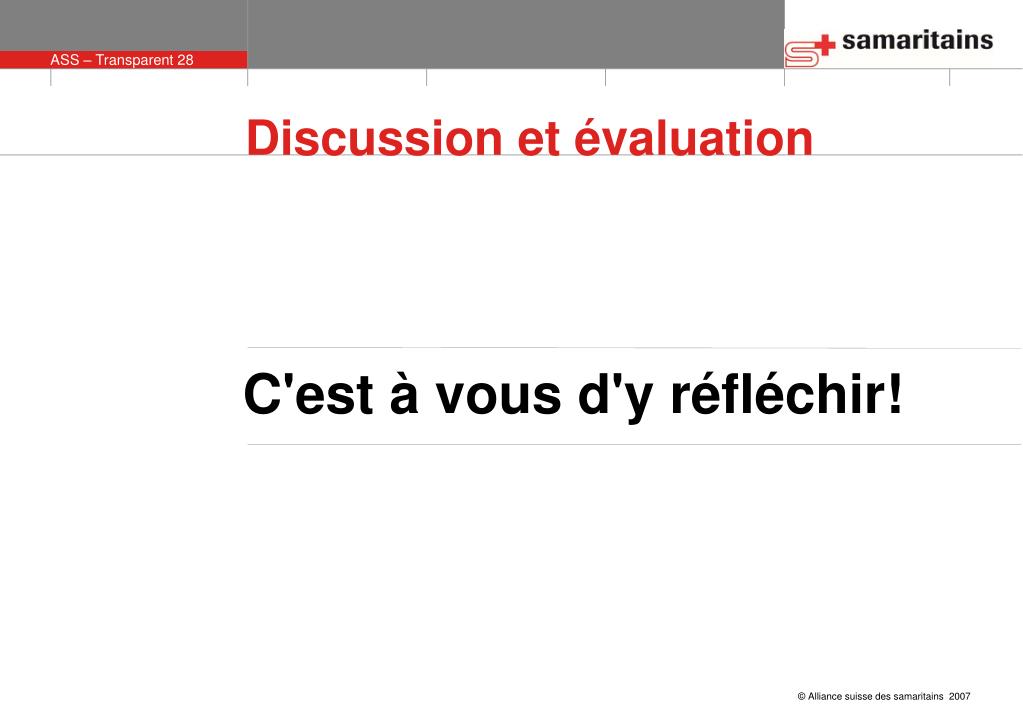 ASS – Transparent 28

samaritains

Discussion et évaluation

C'est à vous d'y réfléchir!

© Alliance suisse des samaritains 2007